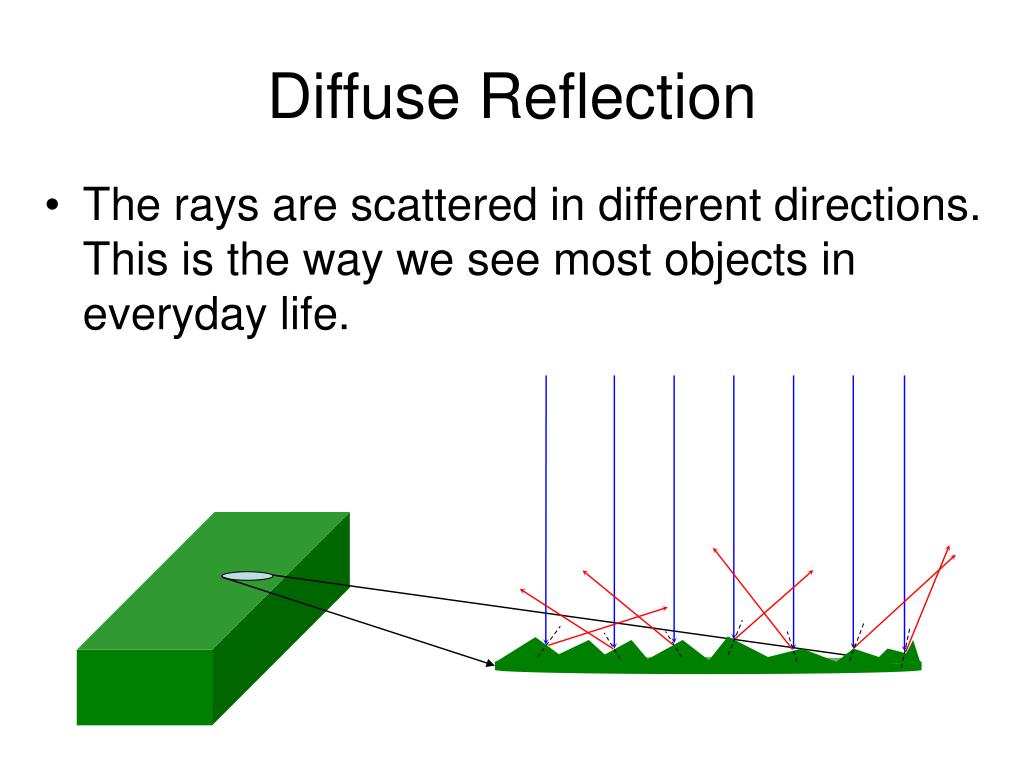 Diffuse Reflection

• The rays are scattered in different directions. This is the way we see most objects in everyday life.